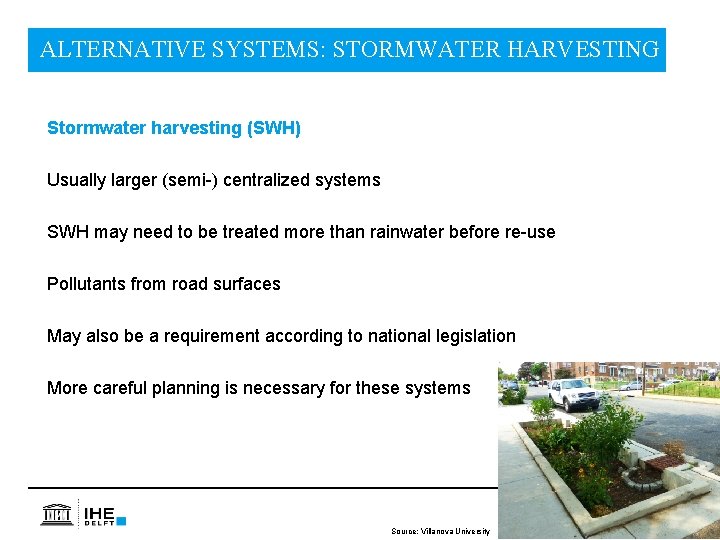 ALTERNATIVE SYSTEMS: STORMWATER HARVESTING

Stormwater harvesting (SWH)

Usually larger (semi-) centralized systems

SWH may need to be treated more than rainwater before re-use

Pollutants from road surfaces

May also be a requirement according to national legislation

More careful planning is necessary for these systems

IHE DELFT

Source: Villanova University